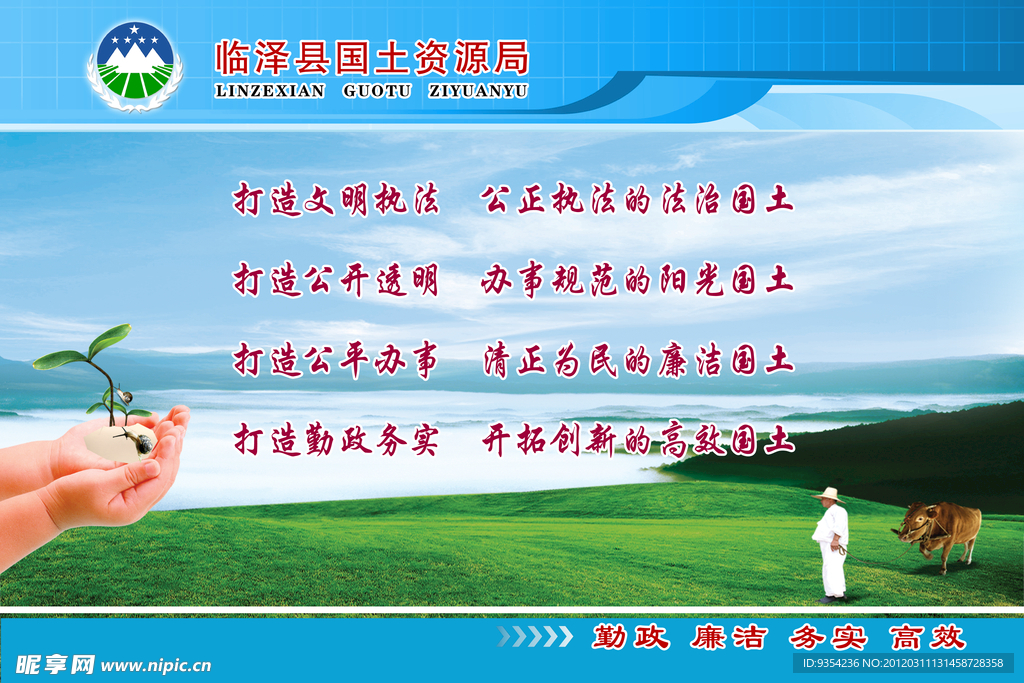 临泽县国土资源局
LINZEXIAN GUOTU ZIYUANYU

打造文明执法　公正执法的法治国土

打造公开透明　办事规范的阳光国土

打造公平办事　清正为民的廉洁国土

打造勤政务实　开拓创新的高效国土

勤政 廉洁 务实 高效

昵享网 www.nipic.cn

ID:9354236 NO:20120311131458728358